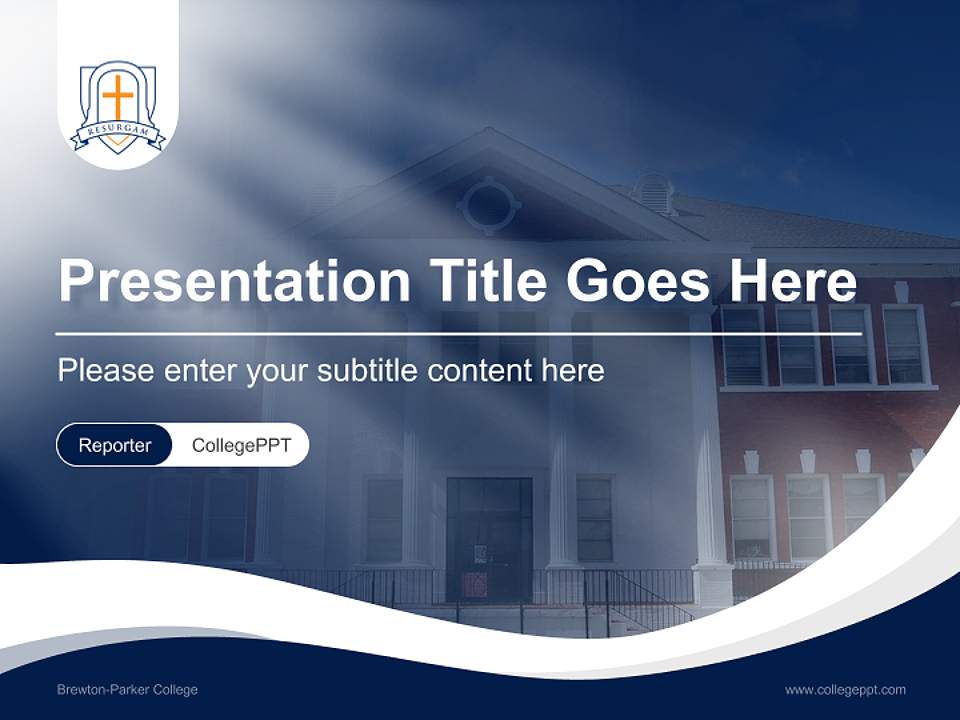 RESURGAM

Presentation Title Goes Here

Please enter your subtitle content here

Reporter CollegePPT

Brewton-Parker College

www.collegeppt.com